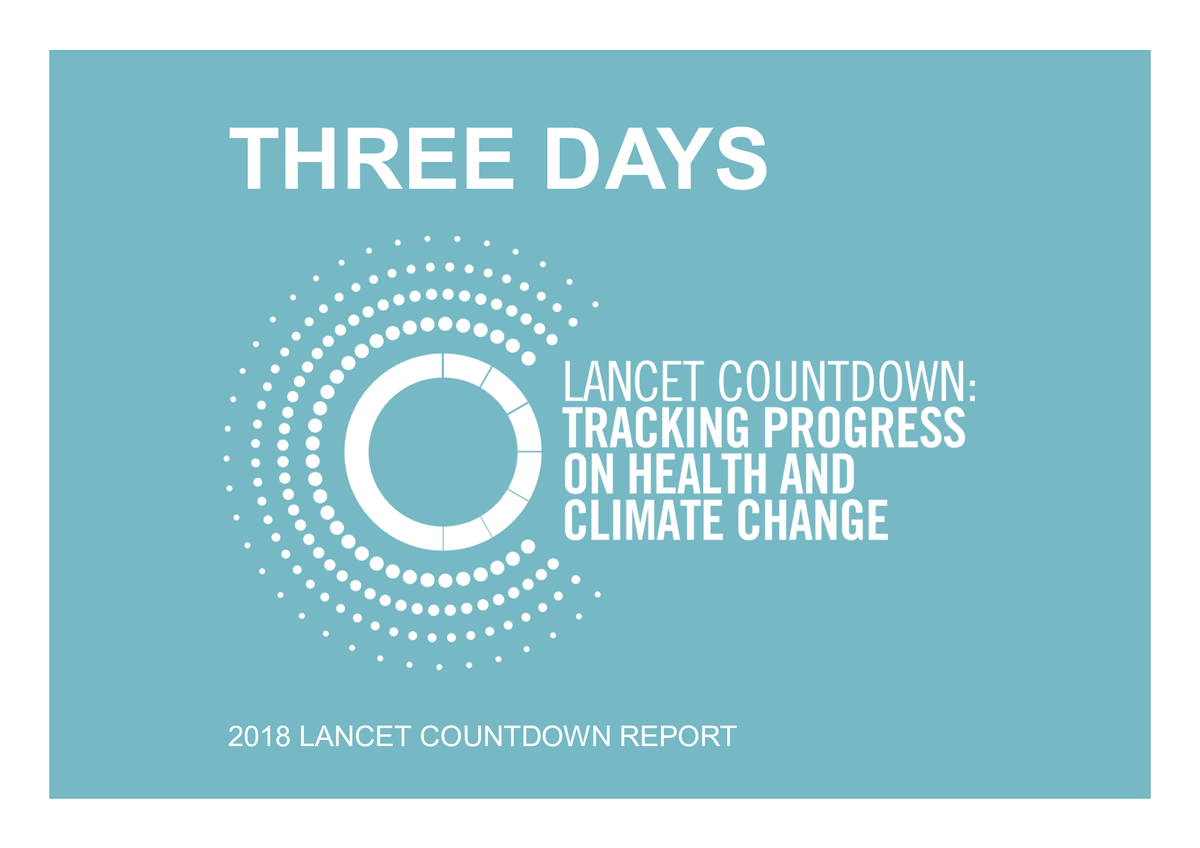 THREE DAYS

LANCET COUNTDOWN:
TRACKING PROGRESS ON HEALTH AND CLIMATE CHANGE

2018 LANCET COUNTDOWN REPORT